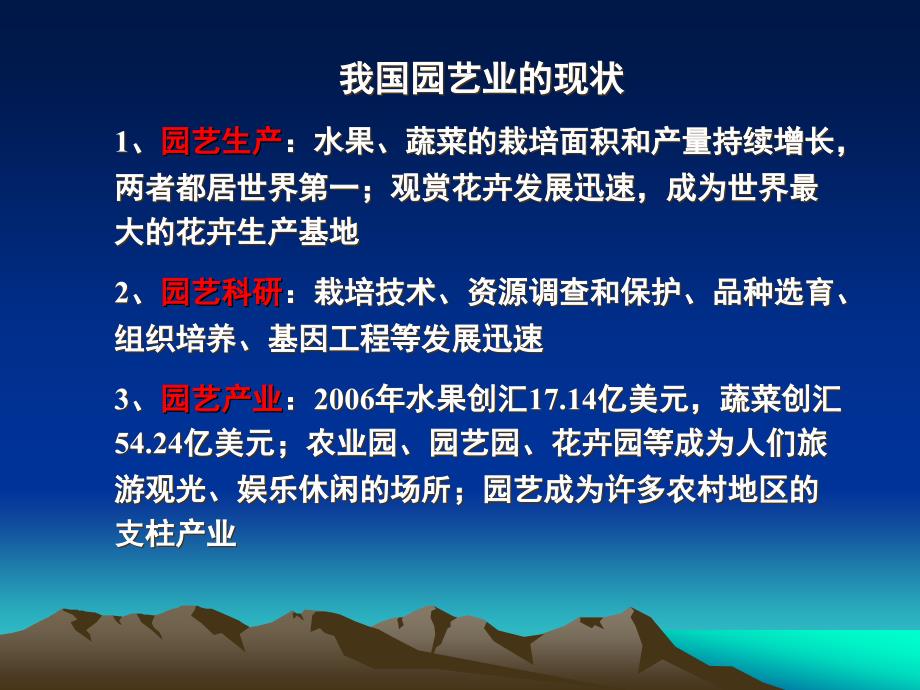 我国园艺业的现状

1、园艺生产：水果、蔬菜的栽培面积和产量持续增长，两者都居世界第一；观赏花卉发展迅速，成为世界最大的花卉生产基地

2、园艺科研：栽培技术、资源调查和保护、品种选育、组织培养、基因工程等发展迅速

3、园艺产业：2006年水果创汇17.14亿美元，蔬菜创汇54.24亿美元；农业园、园艺园、花卉园等成为人们旅游观光、娱乐休闲的场所；园艺成为许多农村地区的支柱产业